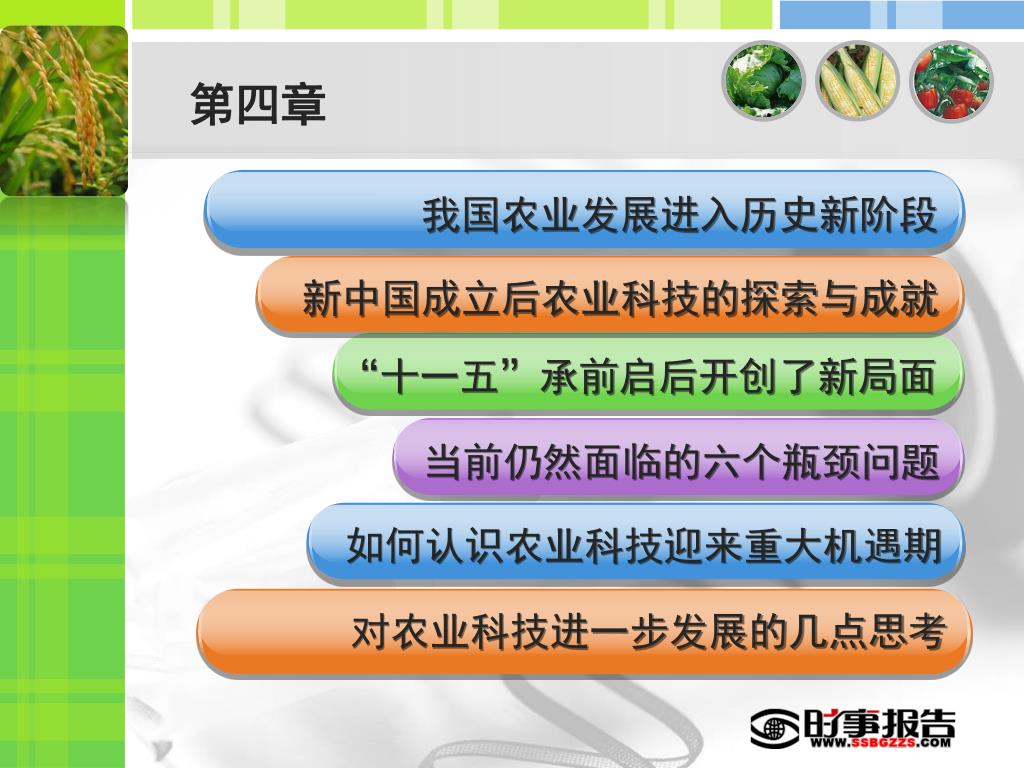 第四章

我国农业发展进入历史新阶段

新中国成立后农业科技的探索与成就

“十一五”承前启后开创了新局面

当前仍然面临的六个瓶颈问题

如何认识农业科技迎来重大机遇期

对农业科技进一步发展的几点思考

时事报告
WWW.SSBGZZS.COM